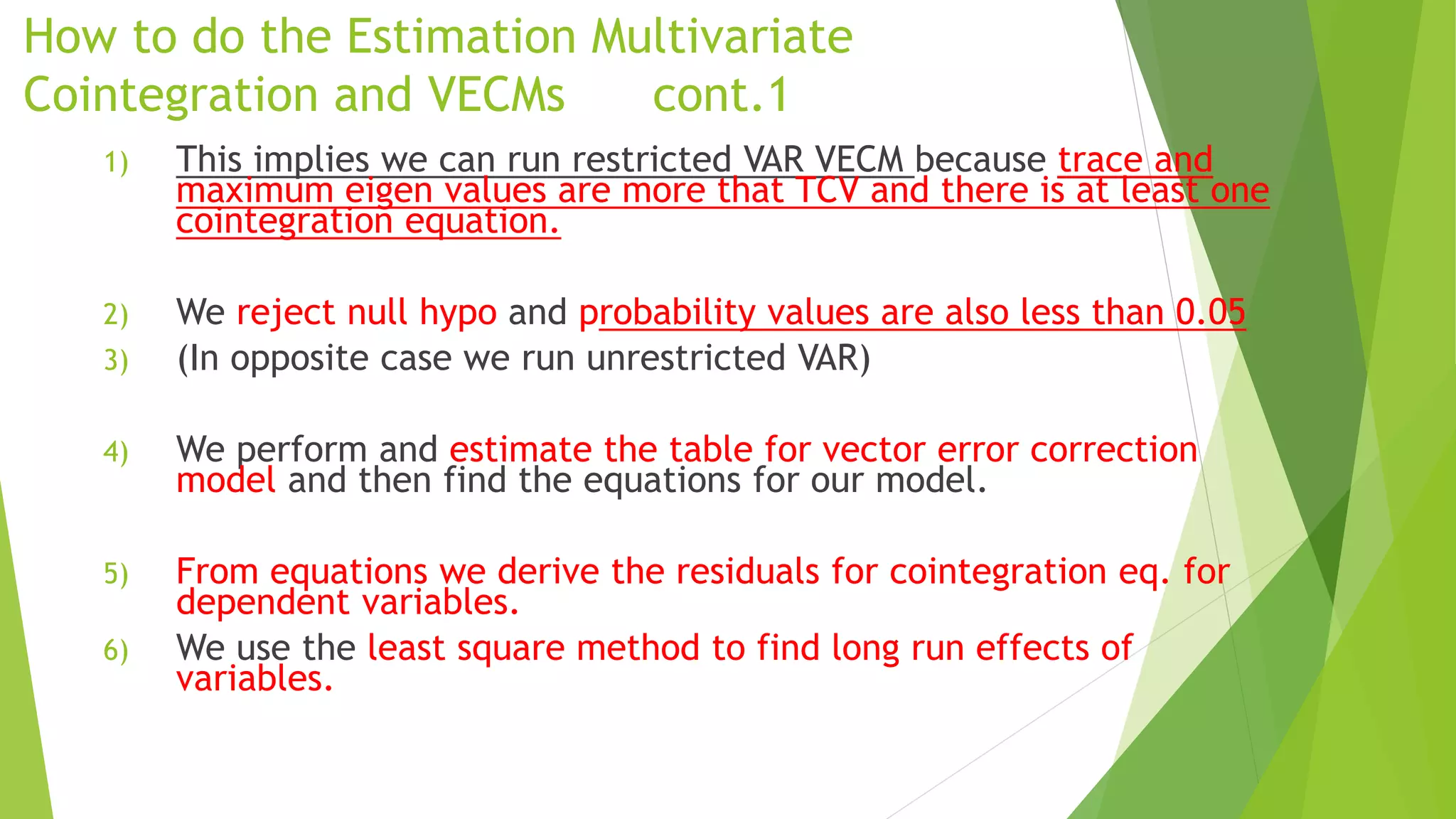 How to do the Estimation Multivariate Cointegration and VECMs cont.1

1) This implies we can run restricted VAR VECM because trace and maximum eigen values are more that TCV and there is at least one cointegration equation.

2) We reject null hypo and probability values are also less than 0.05
3) (In opposite case we run unrestricted VAR)

4) We perform and estimate the table for vector error correction model and then find the equations for our model.

5) From equations we derive the residuals for cointegration eq. for dependent variables.
6) We use the least square method to find long run effects of variables.